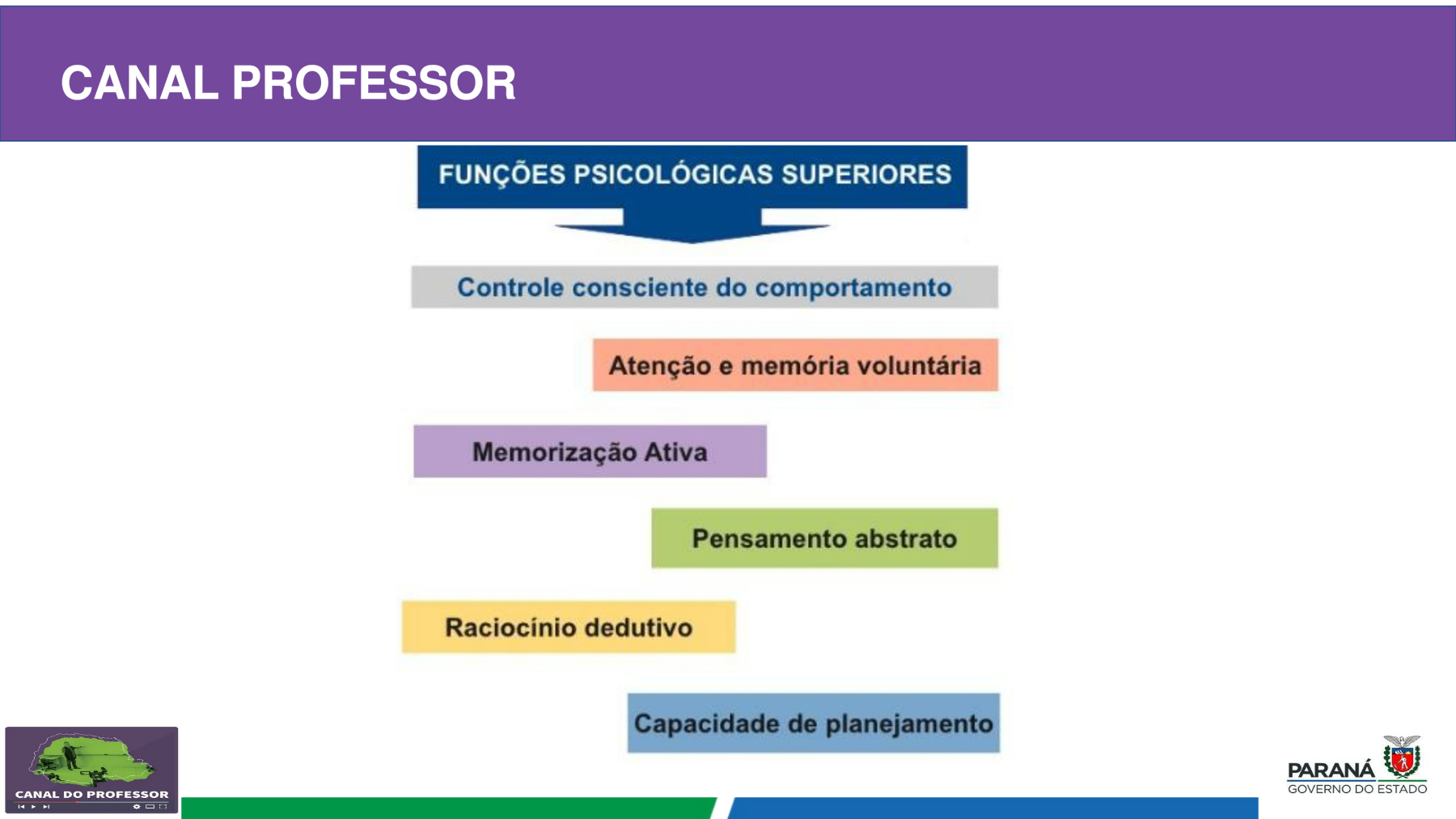 CANAL PROFESSOR

FUNÇÕES PSICOLÓGICAS SUPERIORES

Controle consciente do comportamento

Atenção e memória voluntária

Memorização Ativa

Pensamento abstrato

Raciocínio dedutivo

Capacidade de planejamento

CANAL DO PROFESSOR

PARANÁ
GOVERNO DO ESTADO